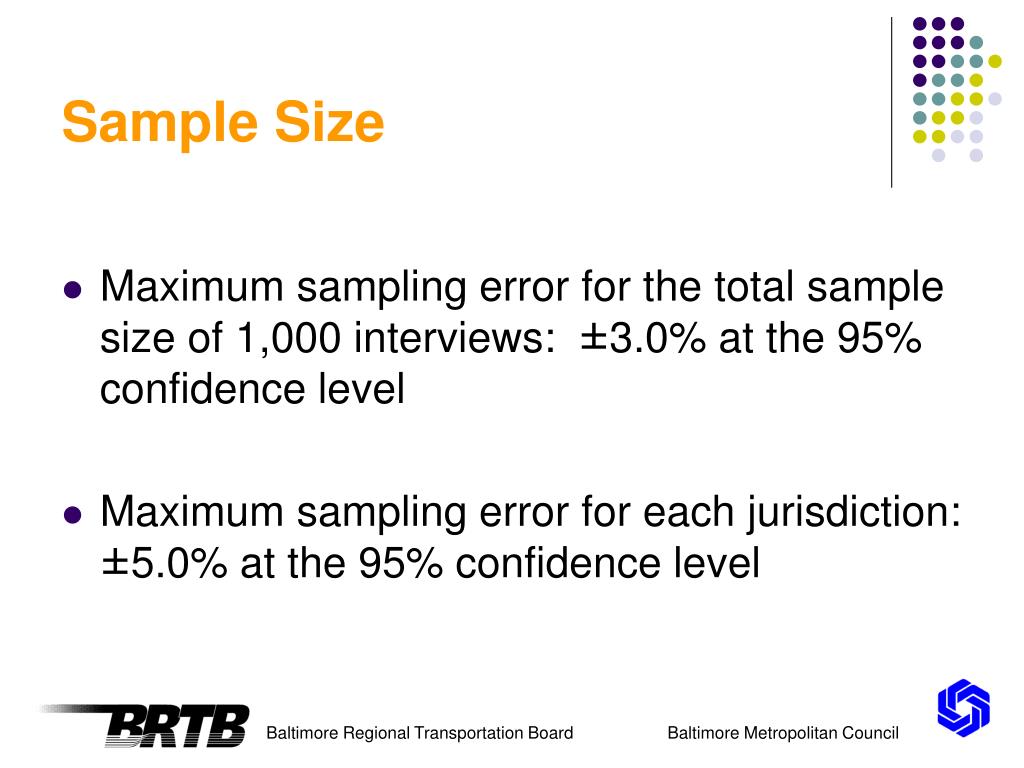 Sample Size

- Maximum sampling error for the total sample size of 1,000 interviews: ±3.0% at the 95% confidence level

- Maximum sampling error for each jurisdiction: ±5.0% at the 95% confidence level

BRTB Baltimore Regional Transportation Board Baltimore Metropolitan Council